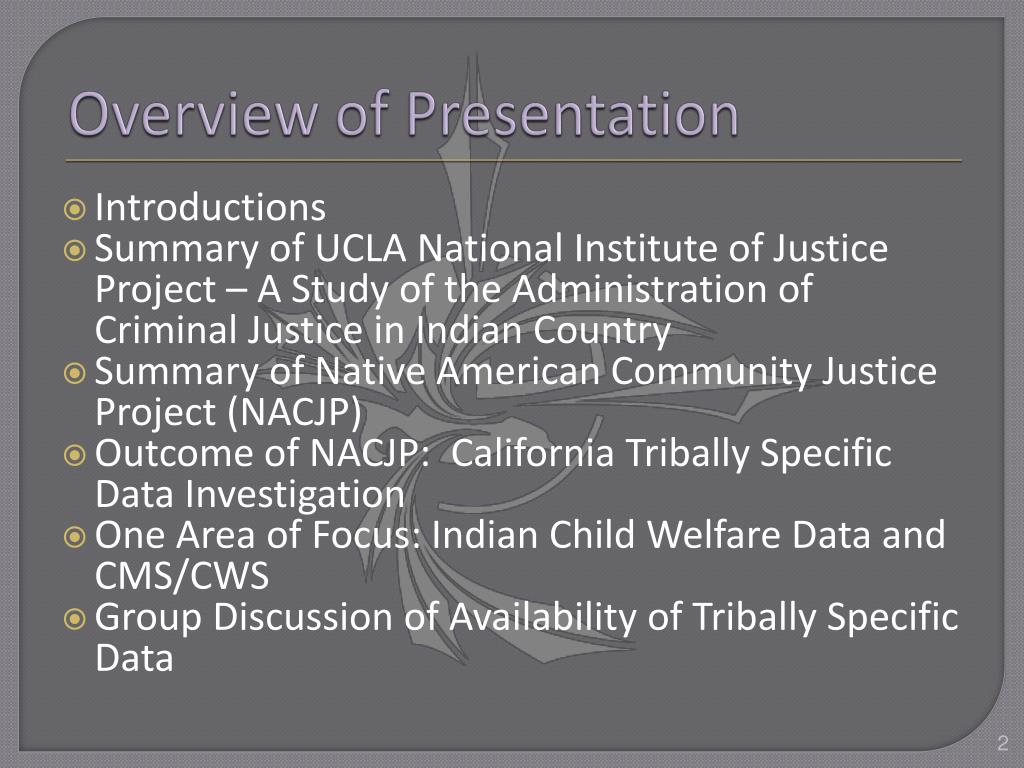 Overview of Presentation

Introductions
Summary of UCLA National Institute of Justice Project – A Study of the Administration of Criminal Justice in Indian Country
Summary of Native American Community Justice Project (NACJP)
Outcome of NACJP: California Tribally Specific Data Investigation
One Area of Focus: Indian Child Welfare Data and CMS/CWS
Group Discussion of Availability of Tribally Specific Data

2